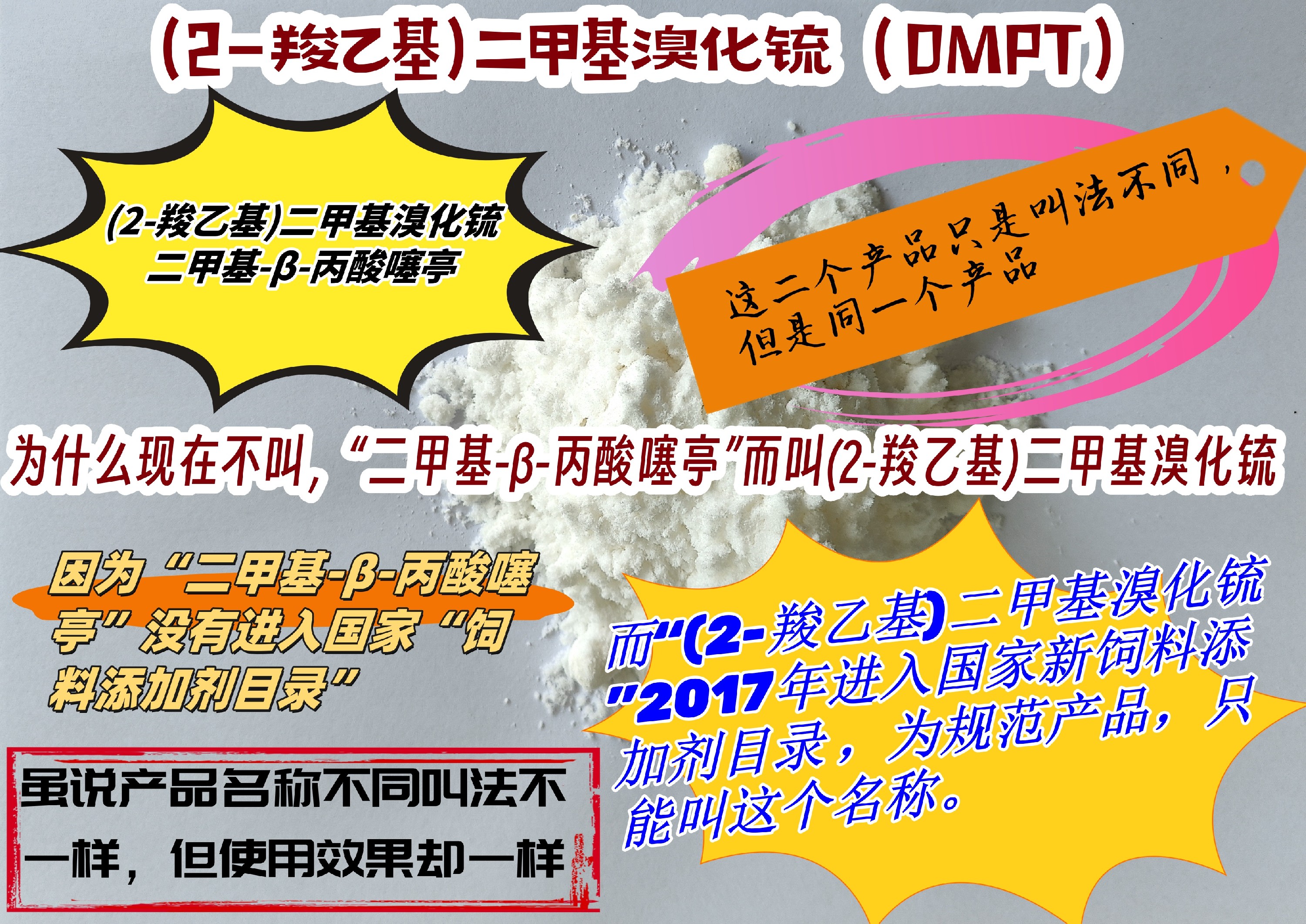 (2-羧乙基)二甲基溴化锍（DMPT）

(2-羧乙基)二甲基溴化锍
二甲基-β-丙酸噻亭

这二个产品只是叫法不同，但是同一个产品

为什么现在不叫，“二甲基-β-丙酸噻亭”而叫(2-羧乙基)二甲基溴化锍

因为“二甲基-β-丙酸噻亭”没有进入国家“饲料添加剂目录”

而“(2-羧乙基)二甲基溴化锍”2017年进入国家新饲料添加剂目录，为规范产品，只能叫这个名称。

虽说产品名称不同叫法不一样，但使用效果却一样